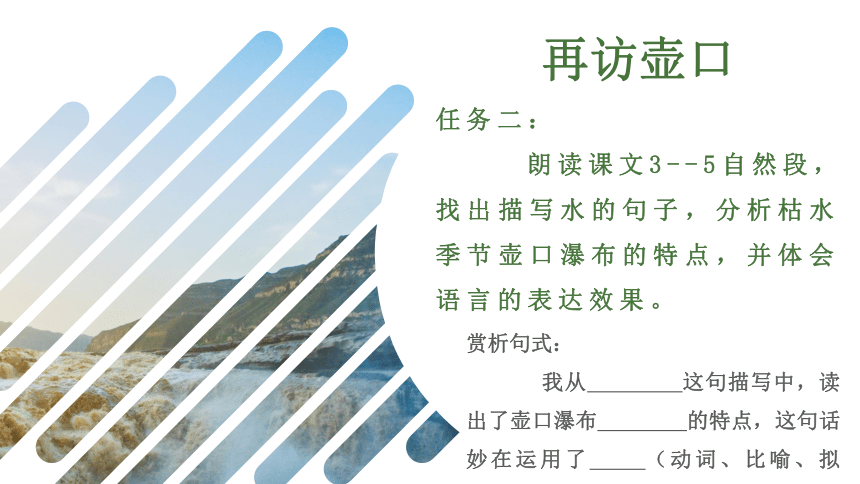 再访壶口

任务二：

朗读课文3--5自然段，找出描写水的句子，分析枯水季节壶口瀑布的特点，并体会语言的表达效果。

赏析句式：

我从________这句描写中，读出了壶口瀑布________的特点，这句话妙在运用了_____（动词、比喻、拟